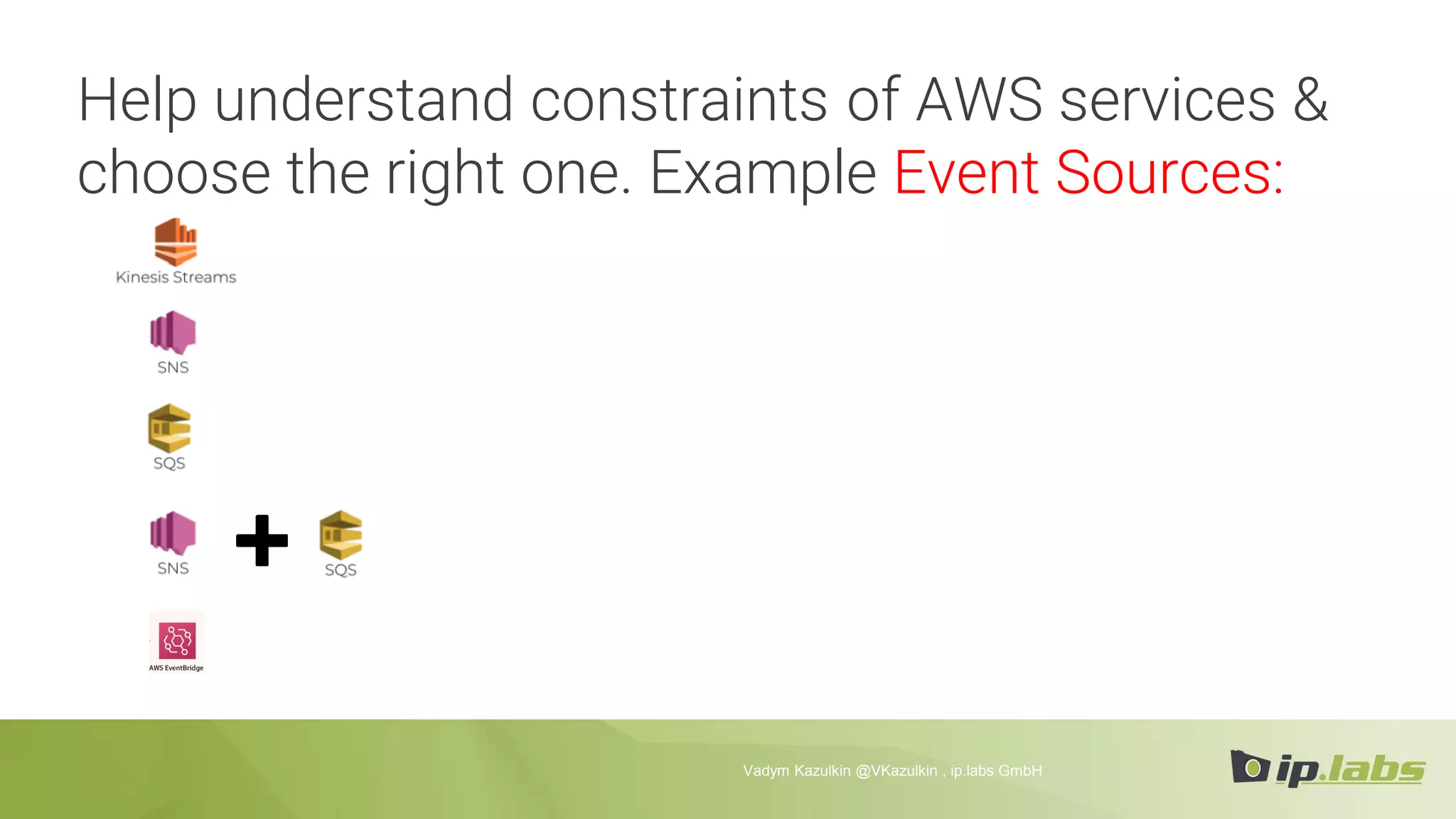 Help understand constraints of AWS services & choose the right one. Example Event Sources:

Kinesis Streams

SNS

SQS

SNS + SQS

AWS EventBridge

Vadym Kazulkin @VKazulkin , ip.labs GmbH

ip.labs